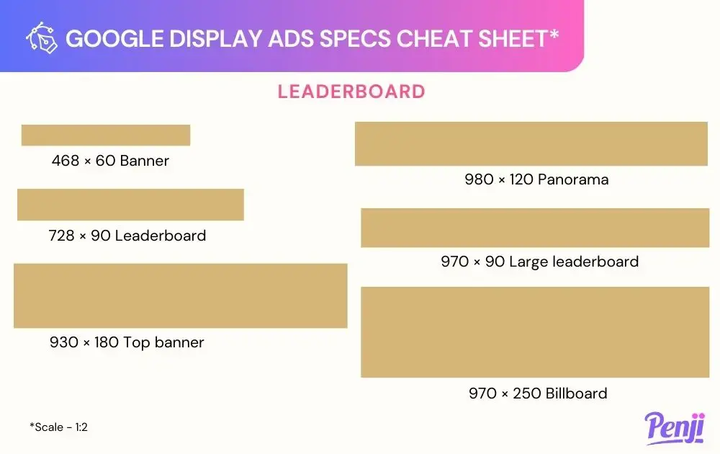 GOOGLE DISPLAY ADS SPECS CHEAT SHEET*

LEADERBOARD

468 × 60 Banner

728 × 90 Leaderboard

930 × 180 Top banner

980 × 120 Panorama

970 × 90 Large leaderboard

970 × 250 Billboard

*Scale - 1:2

Penji